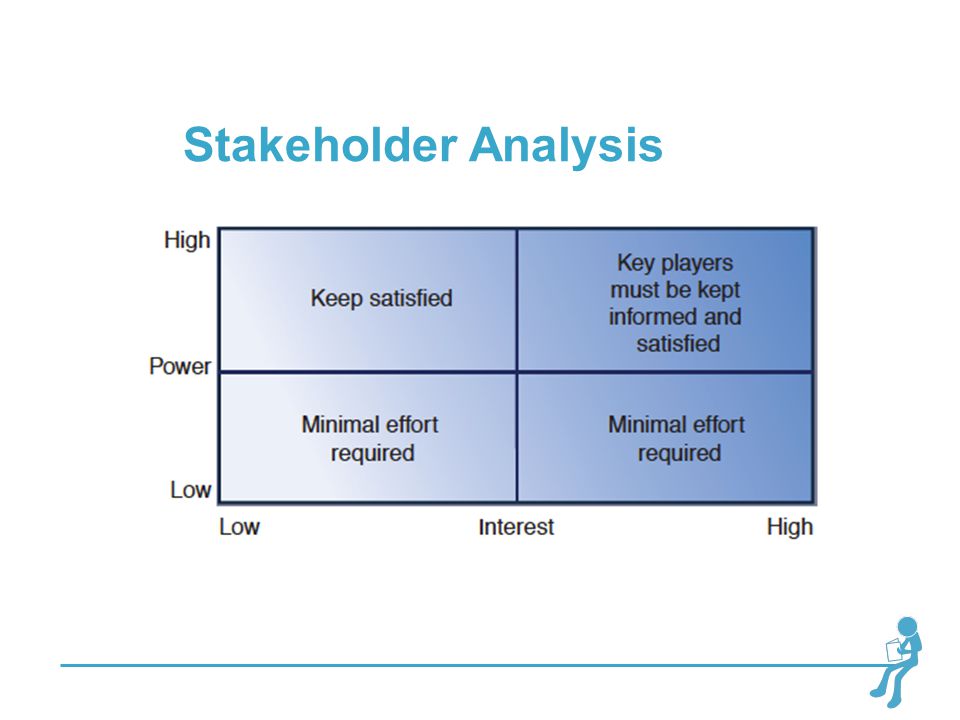 Stakeholder Analysis

High

Power

Low

Keep satisfied

Key players must be kept informed and satisfied

Minimal effort required

Minimal effort required

Low

Interest

High